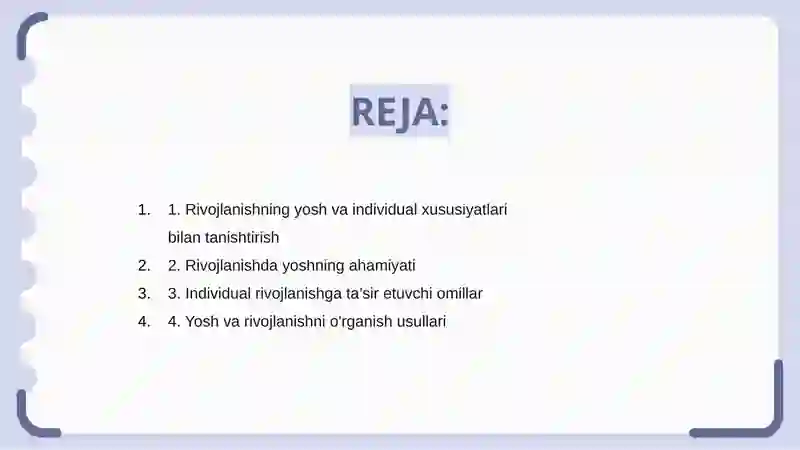 REJA:

1. 1. Rivojlanishning yosh va individual xususiyatlari bilan tanishtirish
2. 2. Rivojlanishda yoshning ahamiyati
3. 3. Individual rivojlanishga ta'sir etuvchi omillar
4. 4. Yosh va rivojlanishni o'rganish usullari